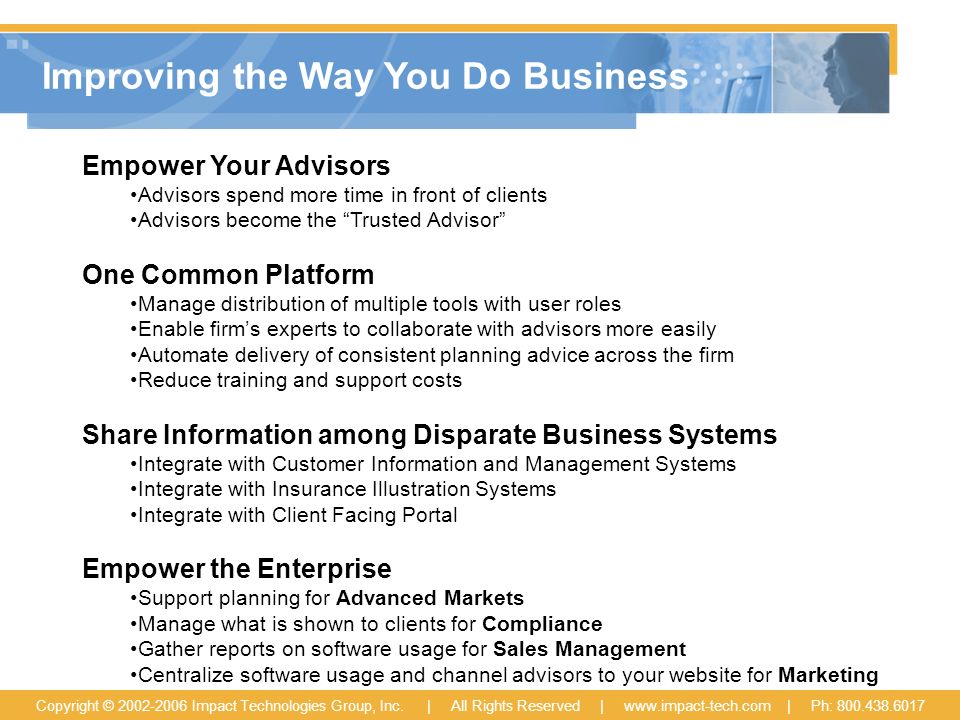 Improving the Way You Do Business

Empower Your Advisors
•Advisors spend more time in front of clients
•Advisors become the “Trusted Advisor”

One Common Platform
•Manage distribution of multiple tools with user roles
•Enable firm’s experts to collaborate with advisors more easily
•Automate delivery of consistent planning advice across the firm
•Reduce training and support costs

Share Information among Disparate Business Systems
•Integrate with Customer Information and Management Systems
•Integrate with Insurance Illustration Systems
•Integrate with Client Facing Portal

Empower the Enterprise
•Support planning for Advanced Markets
•Manage what is shown to clients for Compliance
•Gather reports on software usage for Sales Management
•Centralize software usage and channel advisors to your website for Marketing

Copyright © 2002-2006 Impact Technologies Group, Inc. | All Rights Reserved | www.impact-tech.com | Ph: 800.438.6017